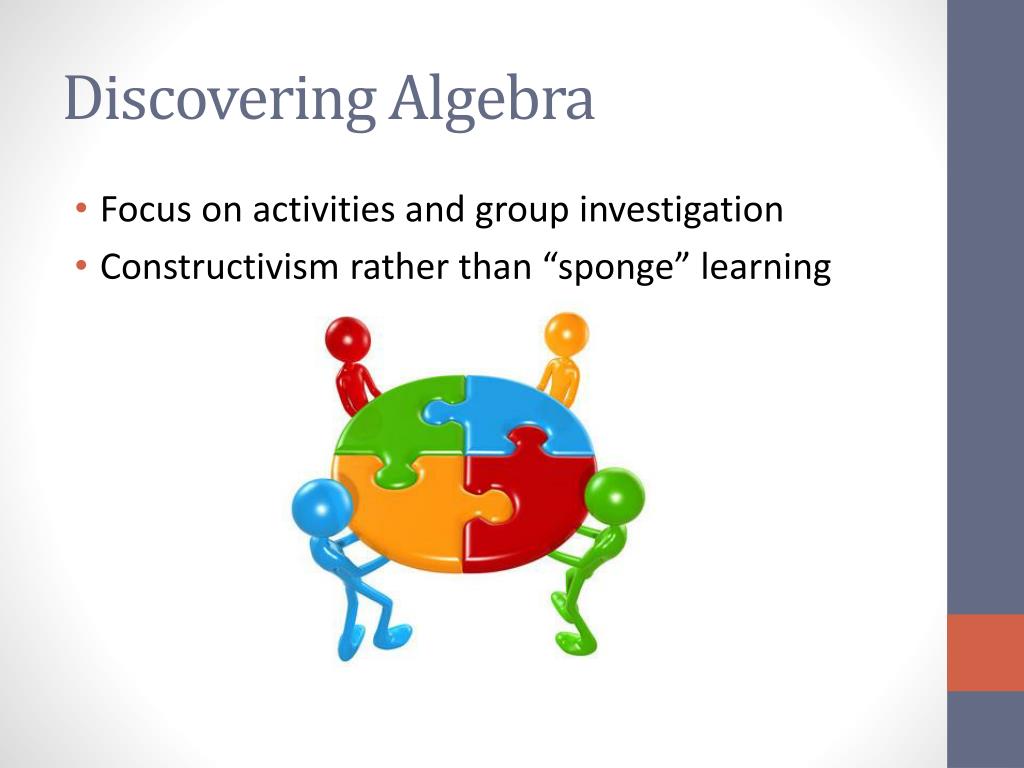 Discovering Algebra

• Focus on activities and group investigation
• Constructivism rather than “sponge” learning